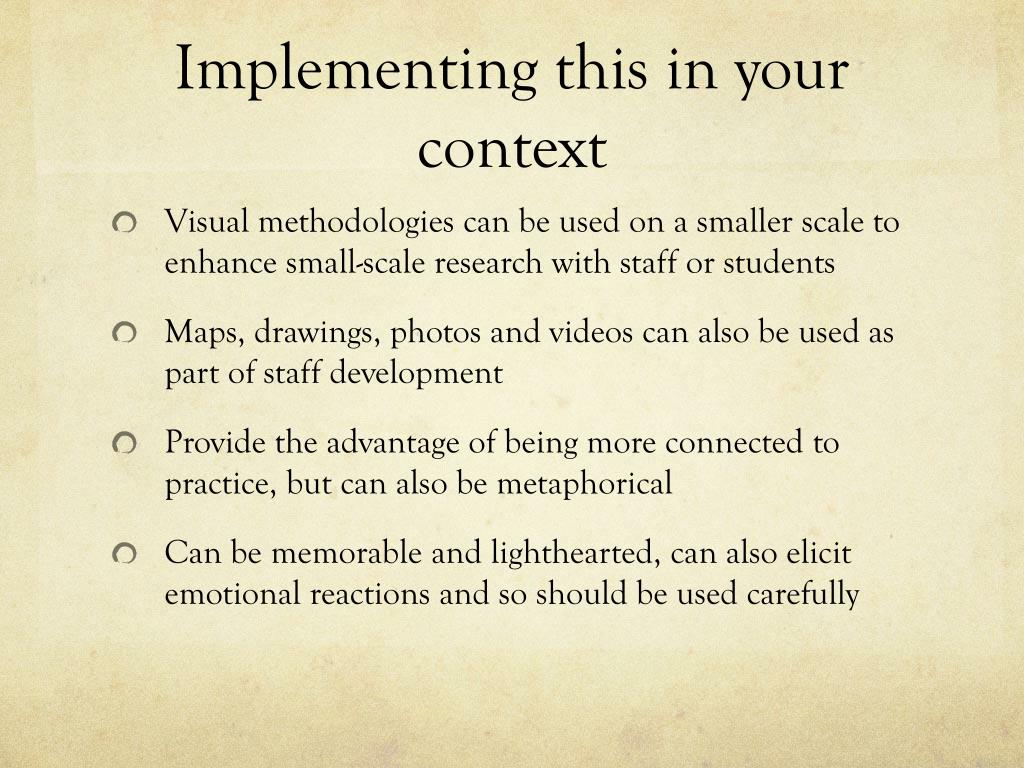 Implementing this in your context

Visual methodologies can be used on a smaller scale to enhance small-scale research with staff or students

Maps, drawings, photos and videos can also be used as part of staff development

Provide the advantage of being more connected to practice, but can also be metaphorical

Can be memorable and lighthearted, can also elicit emotional reactions and so should be used carefully